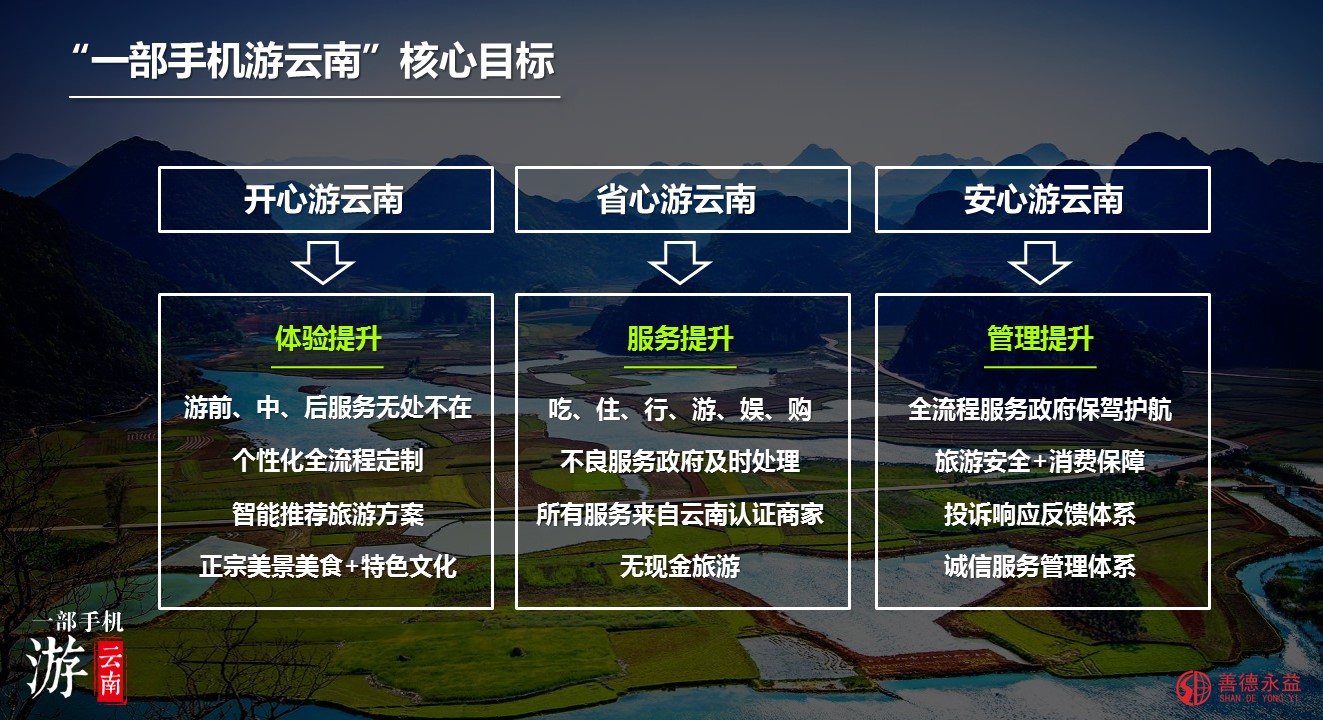 “一部手机游云南”核心目标

开心游云南

体验提升

游前、中、后服务无处不在

个性化全流程定制

智能推荐旅游方案

正宗美景美食+特色文化

省心游云南

服务提升

吃、住、行、游、娱、购

不良服务政府及时处理

所有服务来自云南认证商家

无现金旅游

安心游云南

管理提升

全流程服务政府保驾护航

旅游安全+消费保障

投诉响应反馈体系

诚信服务管理体系

一部手机 游 云南

善德永益 SHAN DE YONG YI